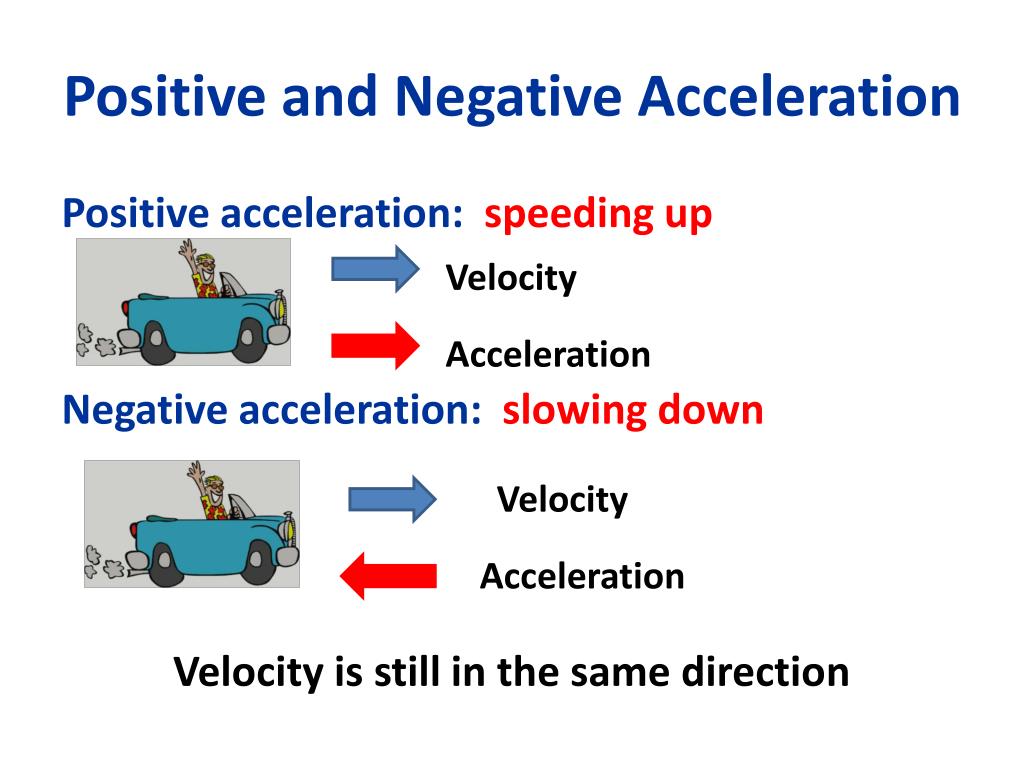 Positive and Negative Acceleration

Positive acceleration: speeding up

Velocity

Acceleration

Negative acceleration: slowing down

Velocity

Acceleration

Velocity is still in the same direction